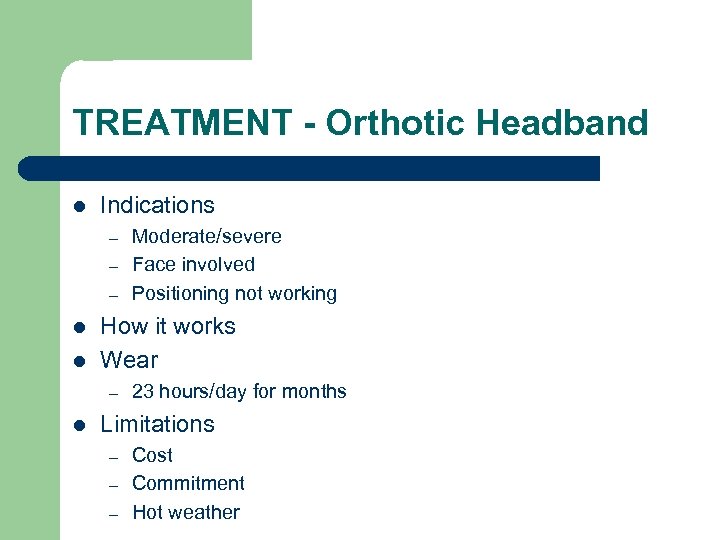 TREATMENT - Orthotic Headband

- Indications
  – Moderate/severe
  – Face involved
  – Positioning not working
- How it works
- Wear
  – 23 hours/day for months
- Limitations
  – Cost
  – Commitment
  – Hot weather